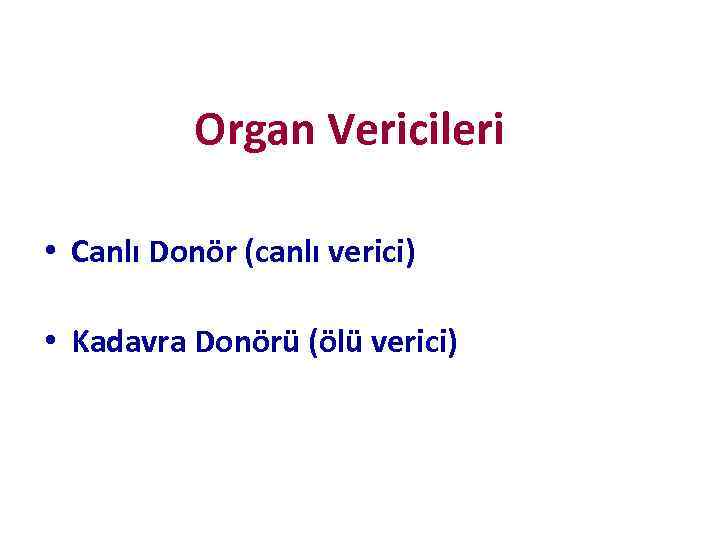 Organ Vericileri

• Canlı Donör (canlı verici)

• Kadavra Donörü (ölü verici)